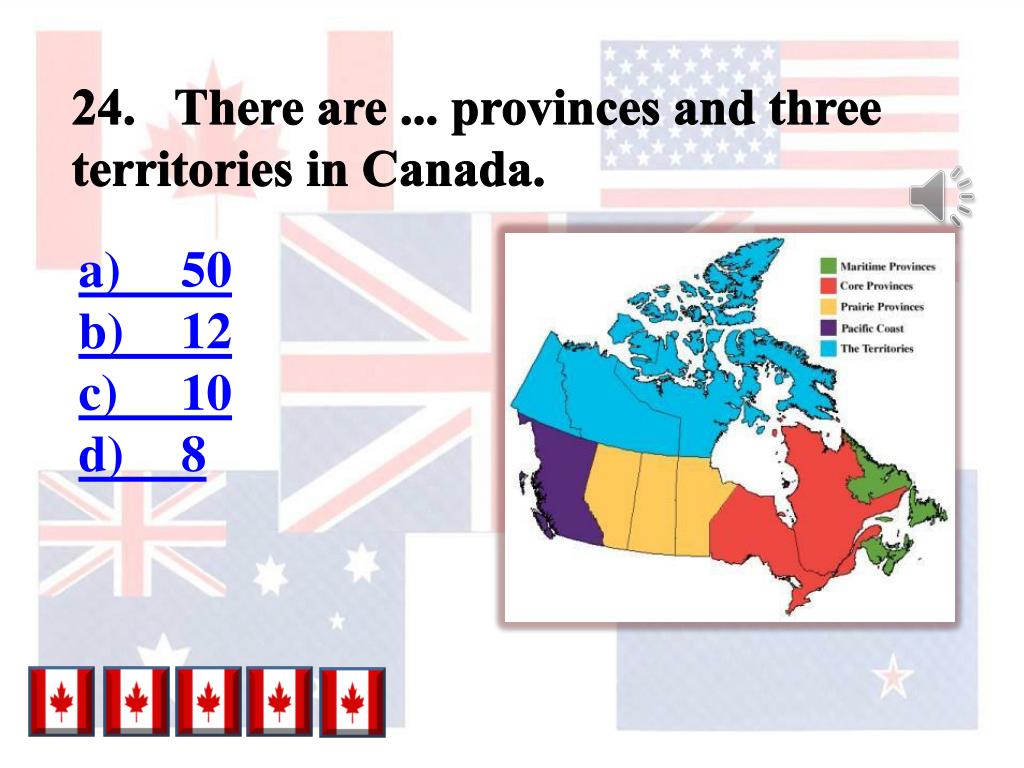 24. There are ... provinces and three territories in Canada.

a) 50
b) 12
c) 10
d) 8

Maritime Provinces
Core Provinces
Prairie Provinces
Pacific Coast
The Territories